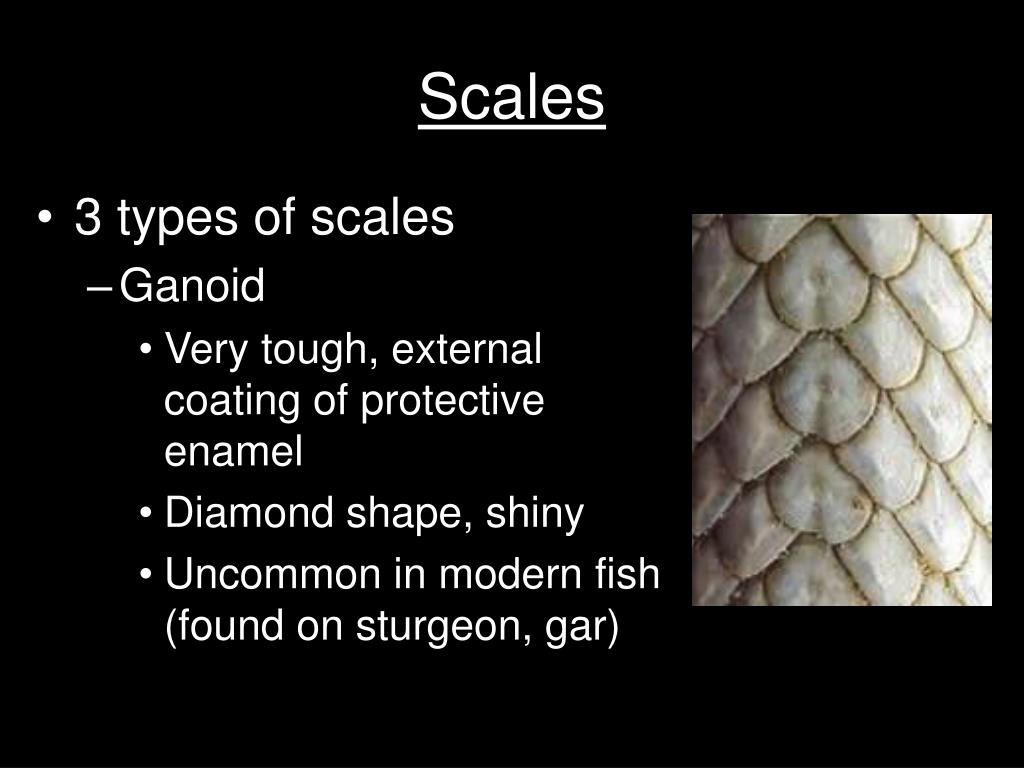 Scales

• 3 types of scales
– Ganoid
• Very tough, external coating of protective enamel
• Diamond shape, shiny
• Uncommon in modern fish (found on sturgeon, gar)